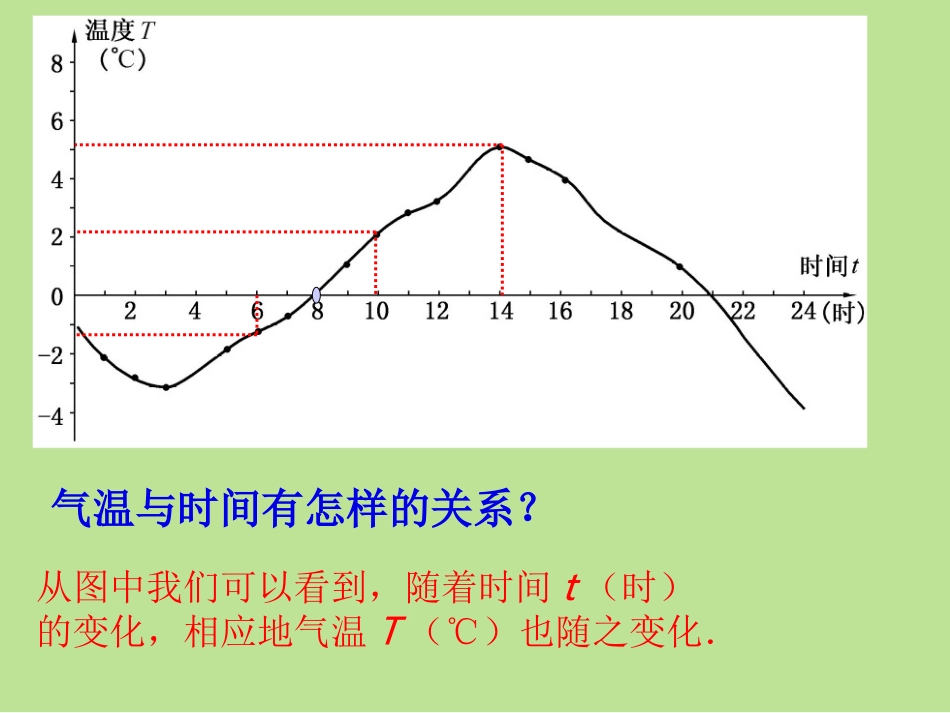 温度 $T$
(℃)

8
6
4
2
0
−2
−4

2 4 6 8 10 12 14 16 18 20 22 24 (时)

时间 $t$

气温与时间有怎样的关系？

从图中我们可以看到，随着时间 $t$（时）的变化，相应地气温 $T$（℃）也随之变化.